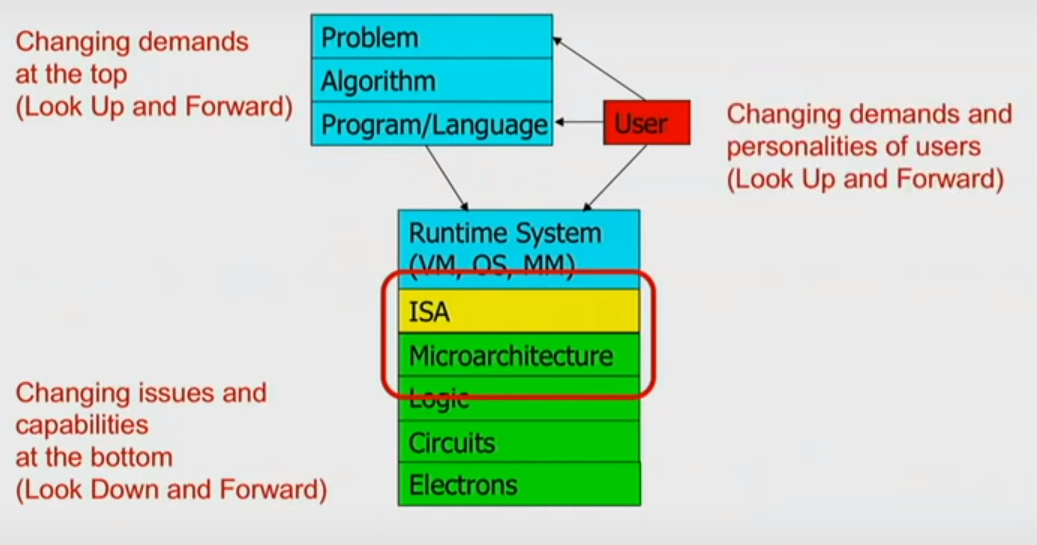 Changing demands at the top (Look Up and Forward)

Problem
Algorithm
Program/Language

User

Changing demands and personalities of users (Look Up and Forward)

Runtime System (VM, OS, MM)
ISA
Microarchitecture
Logic
Circuits
Electrons

Changing issues and capabilities at the bottom (Look Down and Forward)